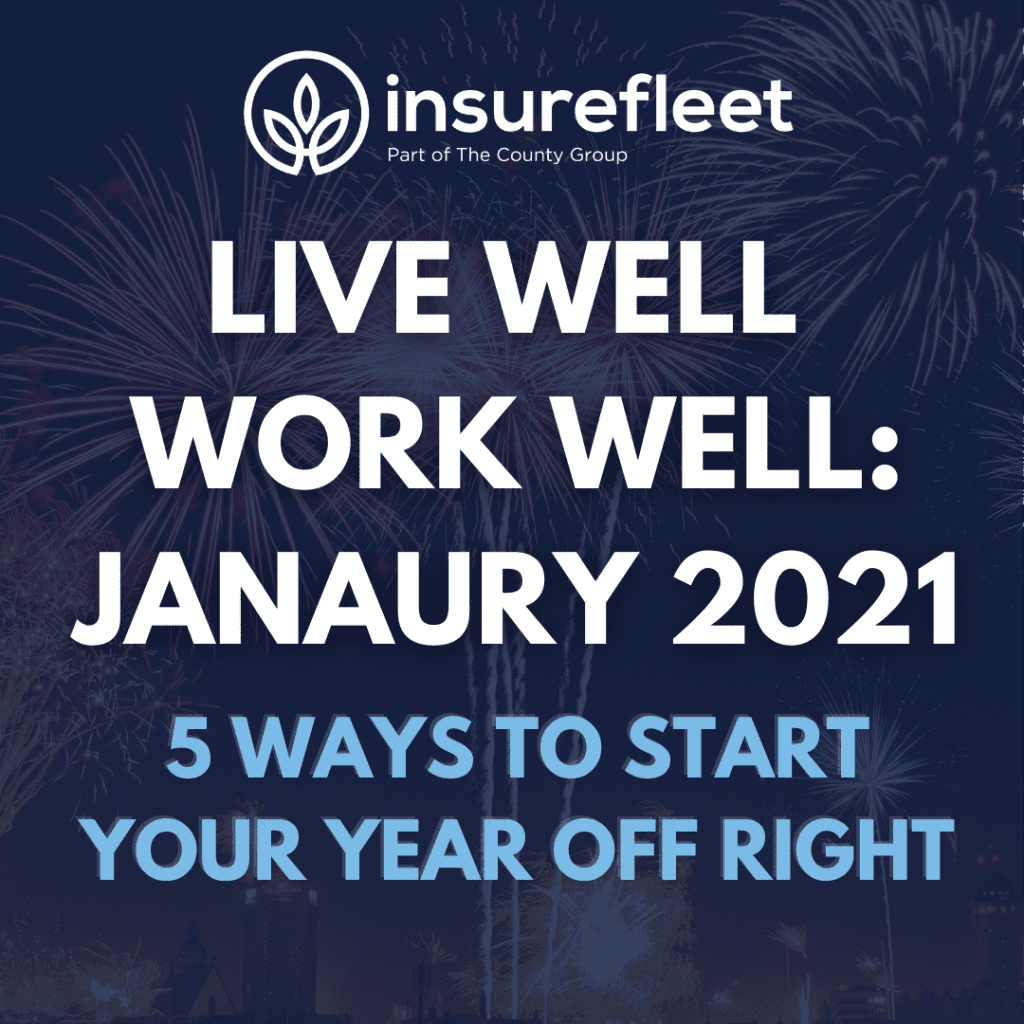 insurefleet
Part of The County Group

LIVE WELL WORK WELL: JANAURY 2021

5 WAYS TO START YOUR YEAR OFF RIGHT